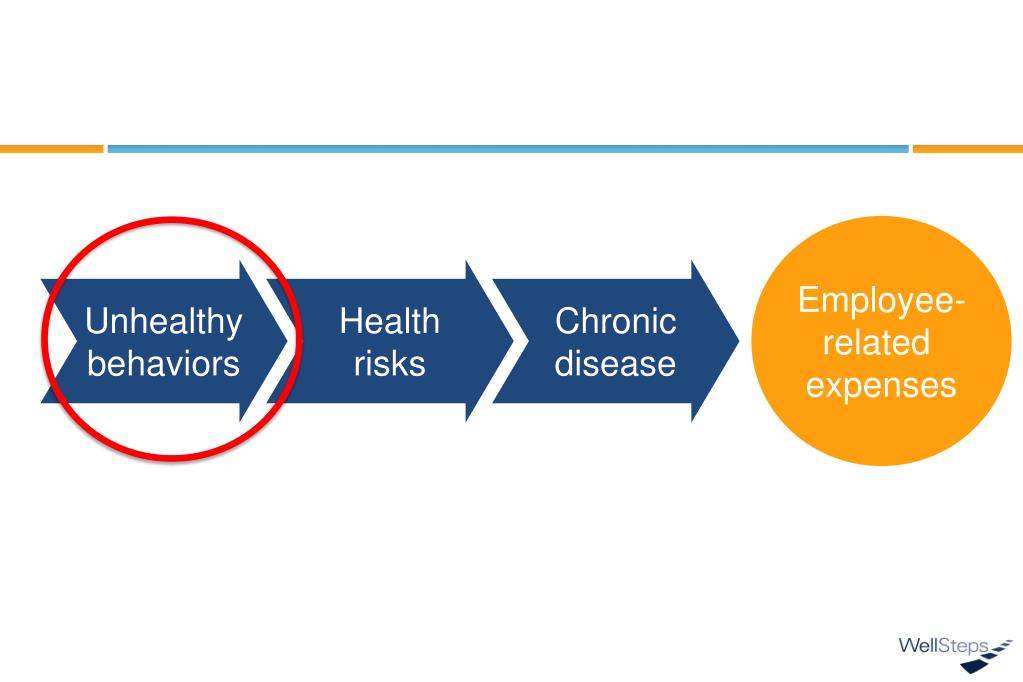 Unhealthy behaviors

Health risks

Chronic disease

Employee-related expenses

WellSteps